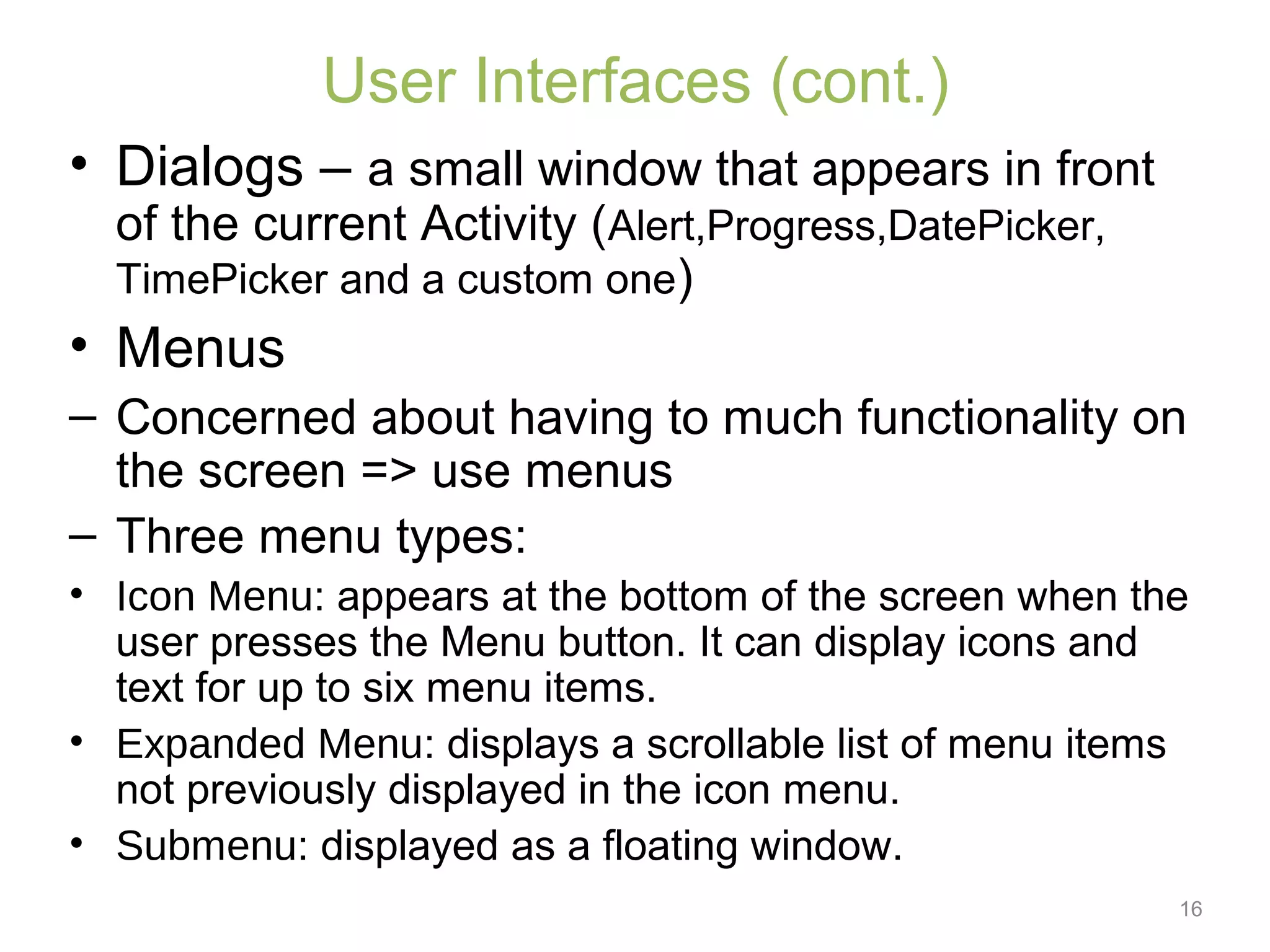 User Interfaces (cont.)

• Dialogs – a small window that appears in front of the current Activity (Alert,Progress,DatePicker, TimePicker and a custom one)

• Menus

– Concerned about having to much functionality on the screen => use menus

– Three menu types:

• Icon Menu: appears at the bottom of the screen when the user presses the Menu button. It can display icons and text for up to six menu items.

• Expanded Menu: displays a scrollable list of menu items not previously displayed in the icon menu.

• Submenu: displayed as a floating window.

16